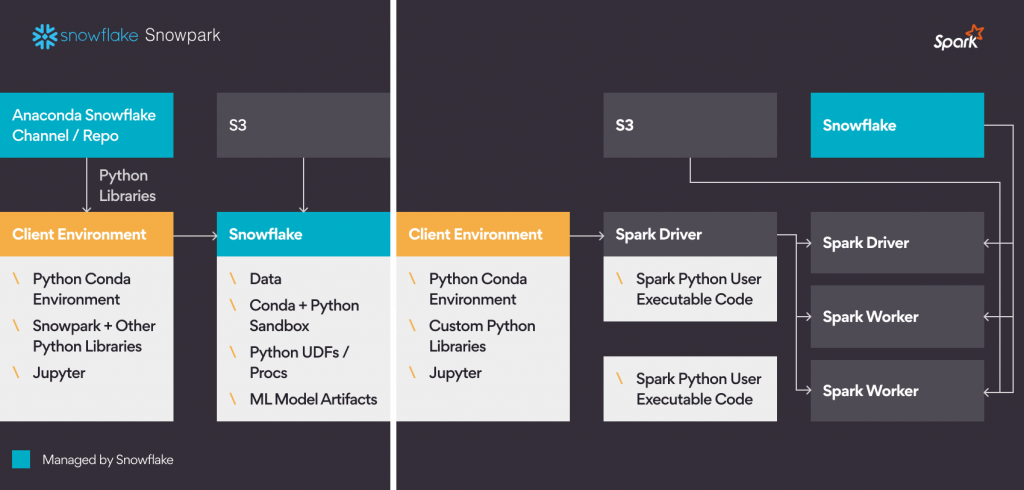 snowflake Snowpark

Anaconda Snowflake Channel / Repo

S3

Python Libraries

Client Environment

\ Python Conda Environment

\ Snowpark + Other Python Libraries

\ Jupyter

Snowflake

\ Data

\ Conda + Python Sandbox

\ Python UDFs / Procs

\ ML Model Artifacts

Managed by Snowflake

Spark

S3

Snowflake

Client Environment

\ Python Conda Environment

\ Custom Python Libraries

\ Jupyter

Spark Driver

\ Spark Python User Executable Code

\ Spark Python User Executable Code

Spark Driver

Spark Worker

Spark Worker